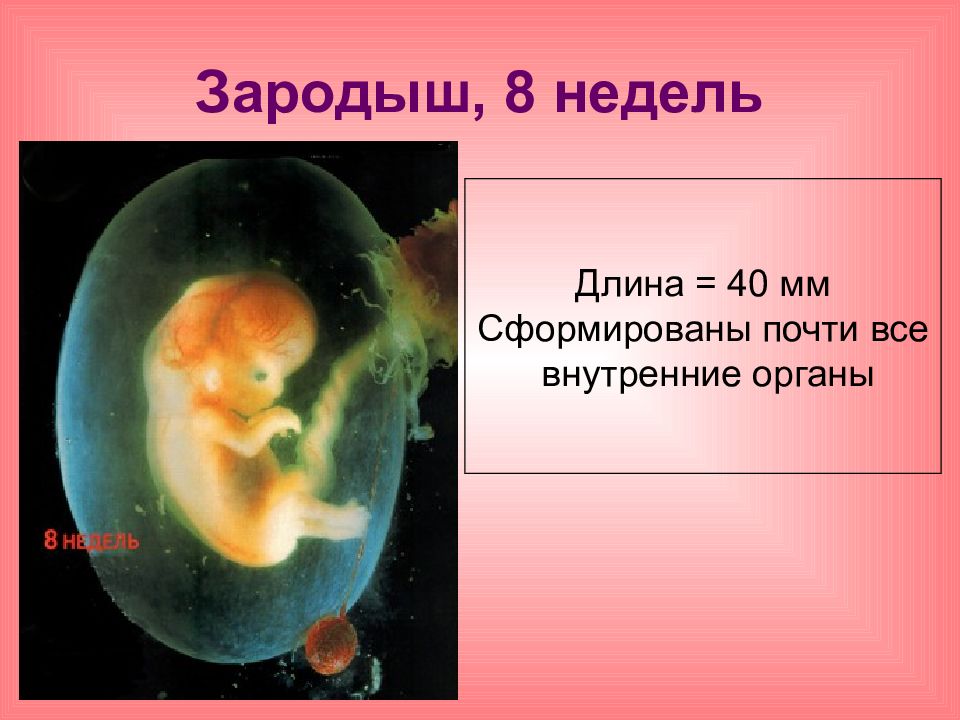 Зародыш, 8 недель

8 НЕДЕЛЬ

Длина = 40 мм
Сформированы почти все внутренние органы